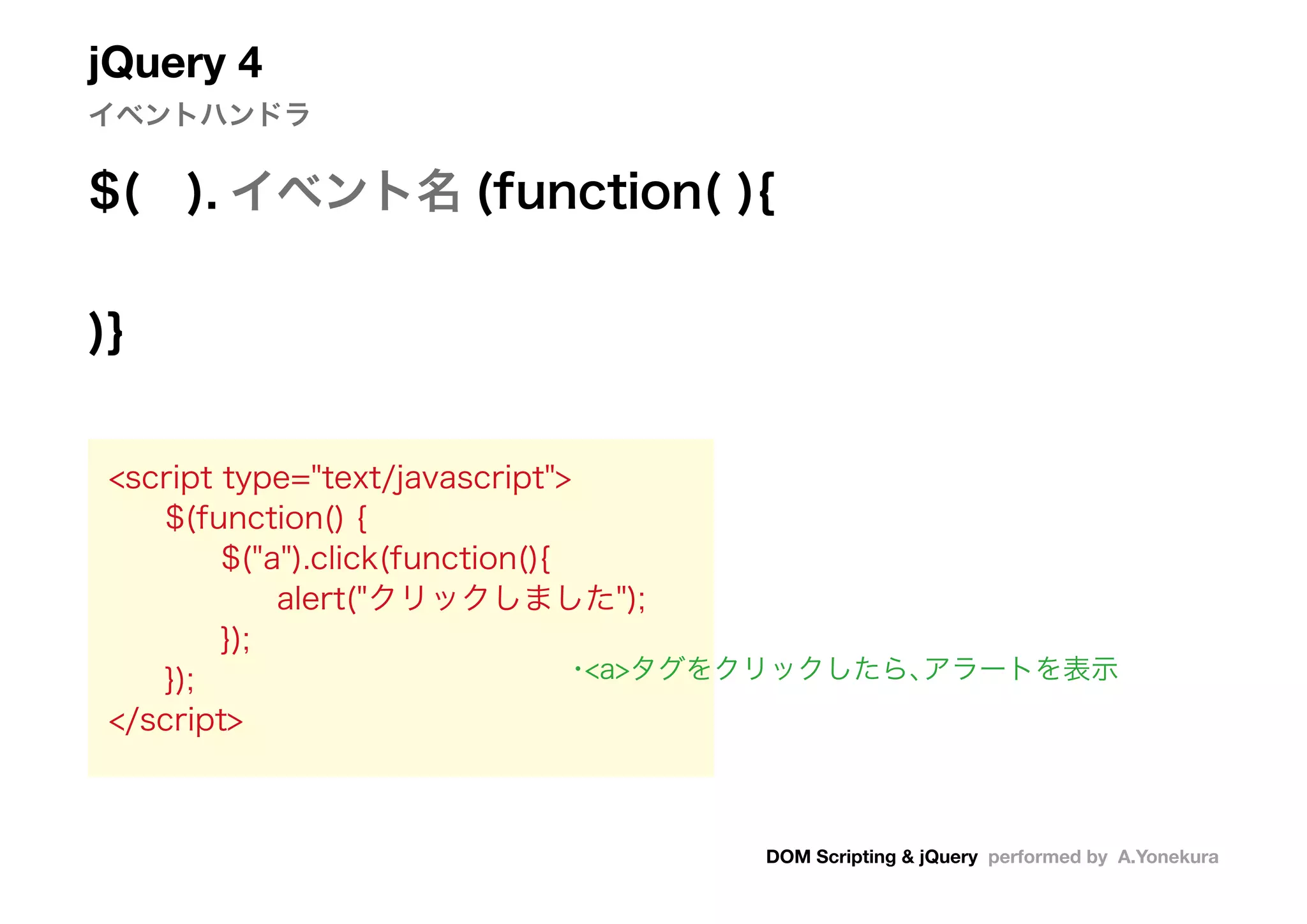 jQuery 4
イベントハンドラ

$(   ). イベント名 (function( ){

)}

<script type="text/javascript">
$(function() {
$("a").click(function(){
alert("クリックしました");
});
});
</script>

・<a>タグをクリックしたら、アラートを表示

DOM Scripting & jQuery performed by A.Yonekura